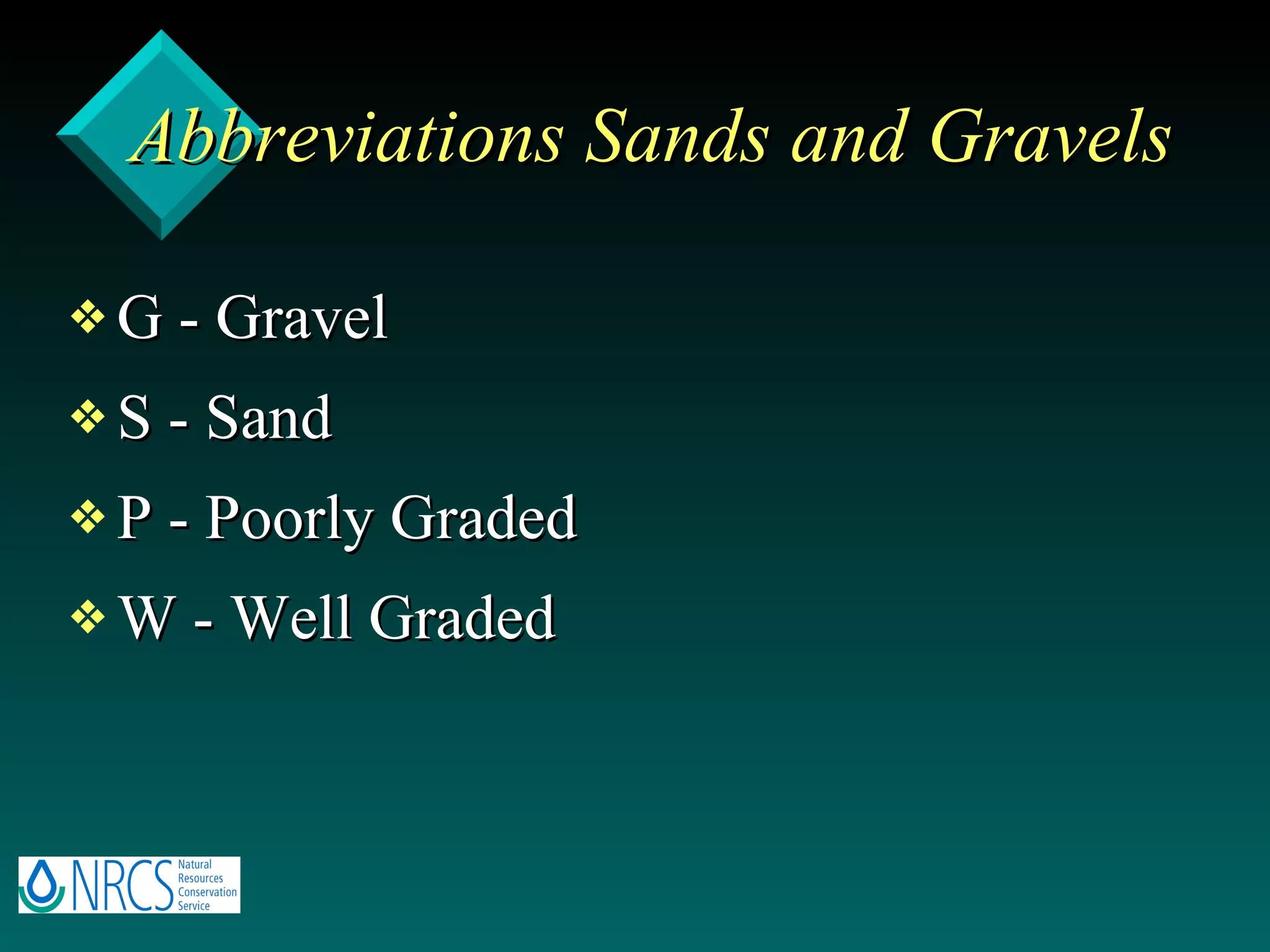 Abbreviations Sands and Gravels

❖ G - Gravel

❖ S - Sand

❖ P - Poorly Graded

❖ W - Well Graded

NRCS Natural Resources Conservation Service